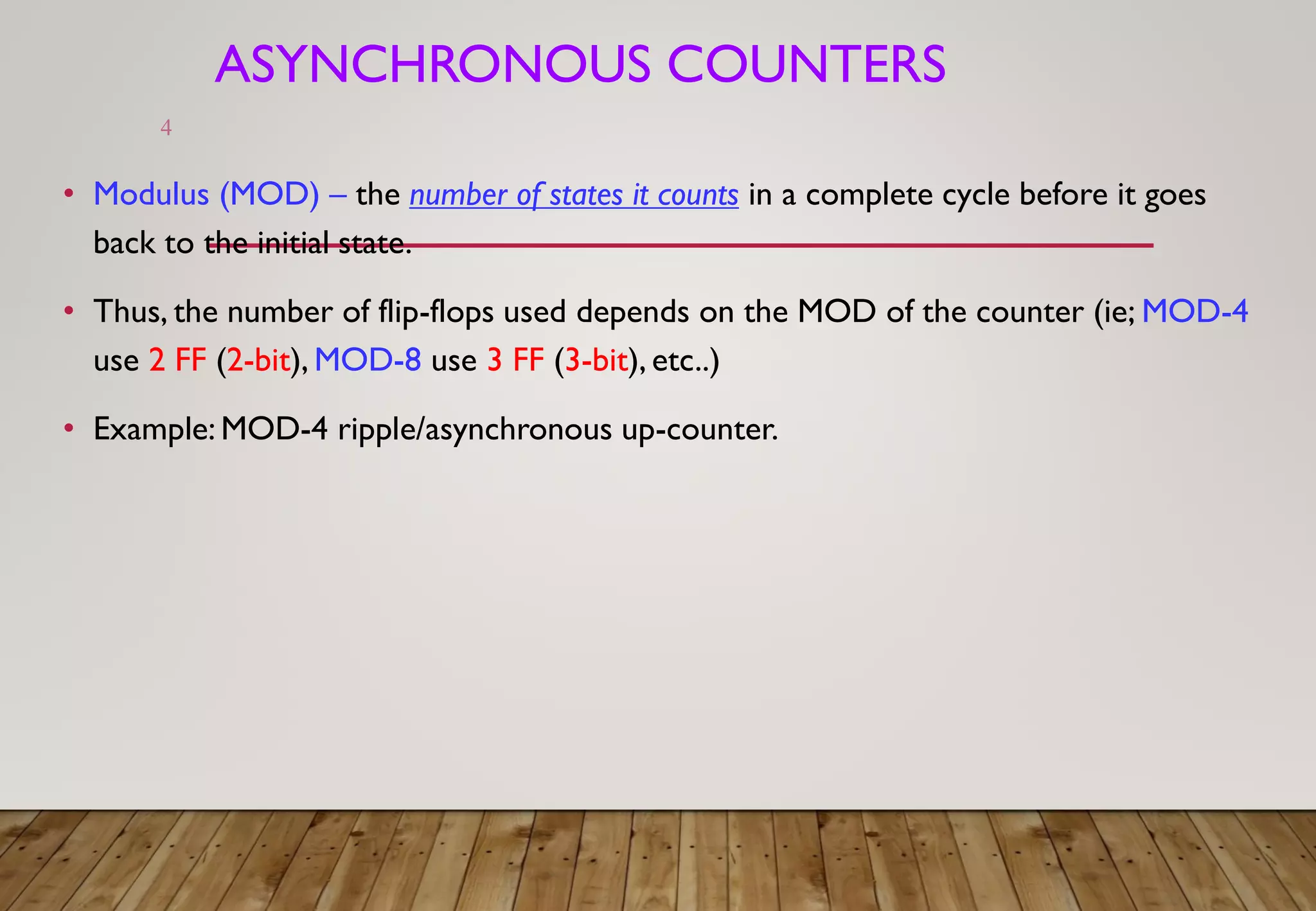 ASYNCHRONOUS COUNTERS

4

• Modulus (MOD) – the number of states it counts in a complete cycle before it goes back to the initial state.

• Thus, the number of flip-flops used depends on the MOD of the counter (ie; MOD-4 use 2 FF (2-bit), MOD-8 use 3 FF (3-bit), etc..)

• Example: MOD-4 ripple/asynchronous up-counter.